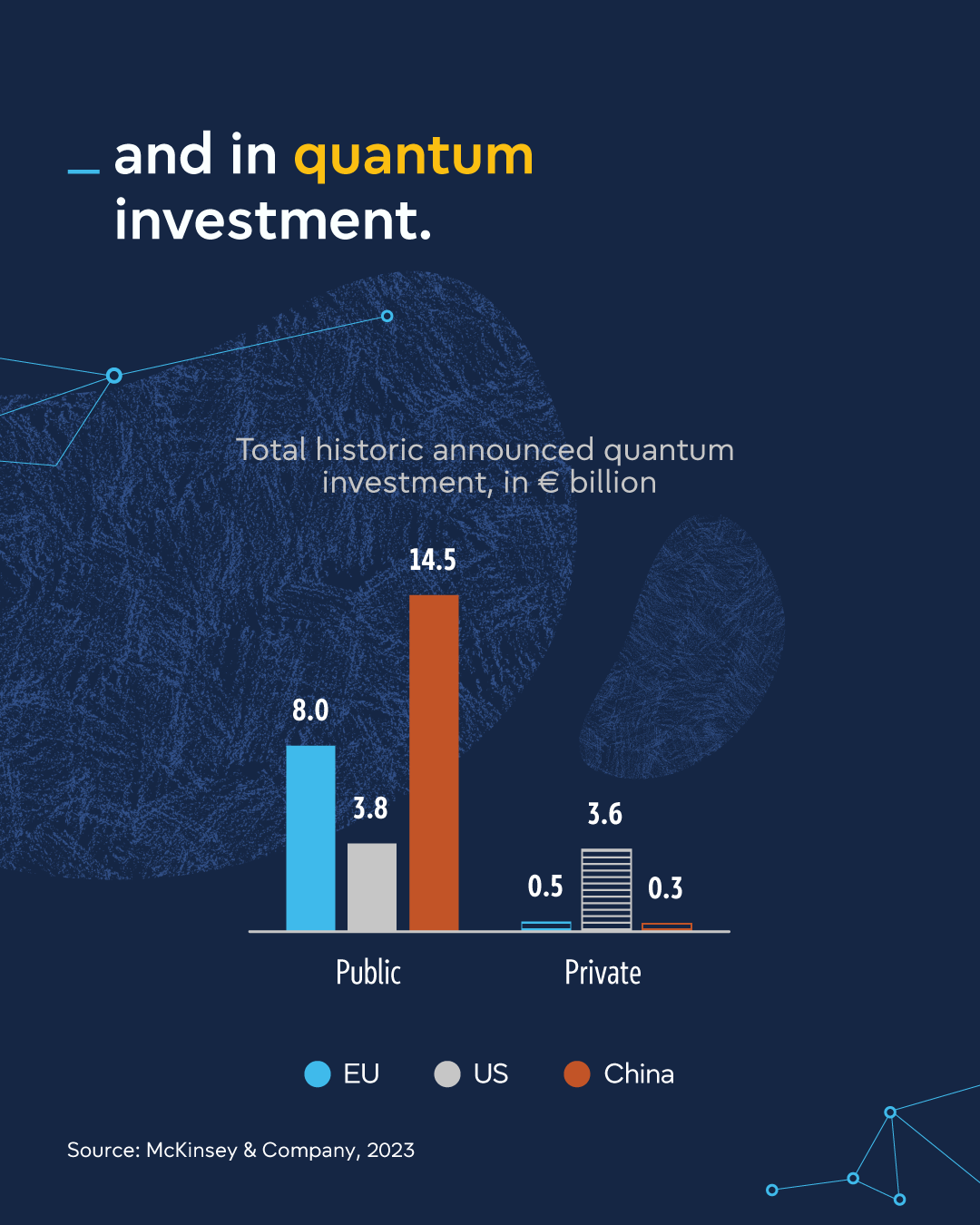 _ and in quantum investment.

Total historic announced quantum investment, in € billion

8.0
3.8
14.5
0.5
3.6
0.3

Public
Private

EU US China

Source: McKinsey & Company, 2023